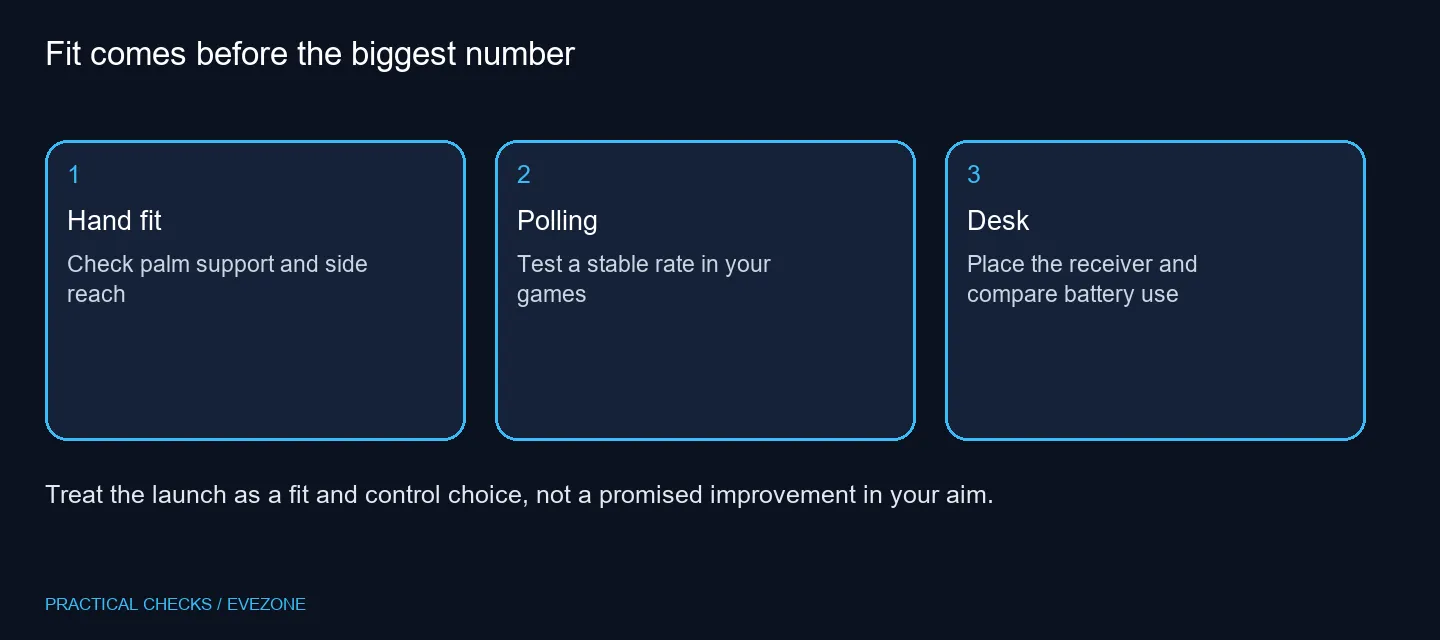 Fit comes before the biggest number

1

Hand fit

Check palm support and side reach

2

Polling

Test a stable rate in your games

3

Desk

Place the receiver and compare battery use

Treat the launch as a fit and control choice, not a promised improvement in your aim.

PRACTICAL CHECKS / EVEZONE